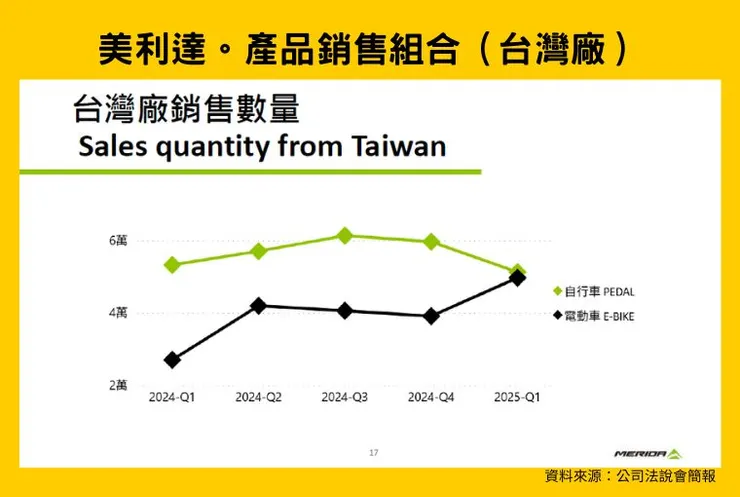 美利達。產品銷售組合（台灣廠）

台灣廠銷售數量
Sales quantity from Taiwan

6萬
4萬
2萬
2024-Q1 2024-Q2 2024-Q3 2024-Q4 2025-Q1

自行車 PEDAL
電動車 E-BIKE

17

MERIDA

資料來源：公司法說會簡報